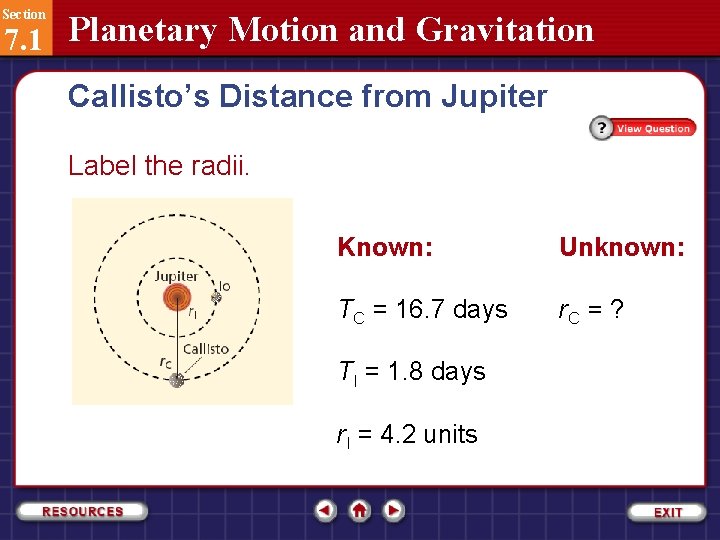 Section
7.1
Planetary Motion and Gravitation

Callisto's Distance from Jupiter

? View Question

Label the radii.

Jupiter
Io
$r_I$
Callisto
$r_C$

Known:
$T_C$ = 16.7 days
$T_I$ = 1.8 days
$r_I$ = 4.2 units

Unknown:
$r_C$ = ?

RESOURCES
EXIT